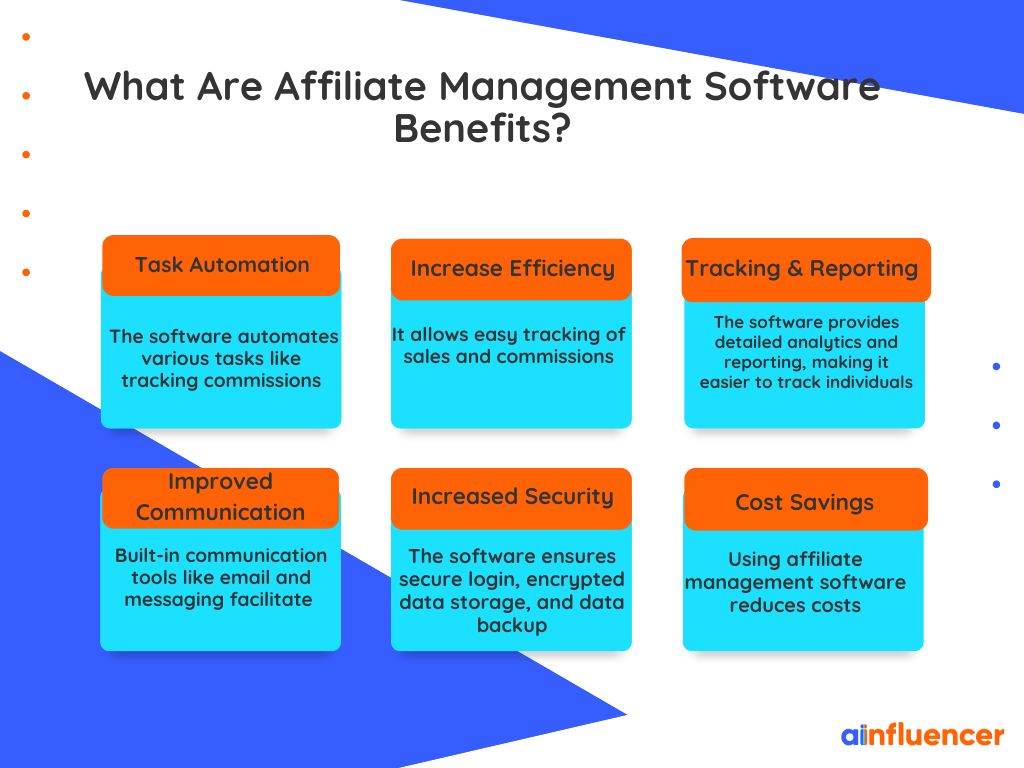 What Are Affiliate Management Software Benefits?

Task Automation

The software automates various tasks like tracking commissions

Increase Efficiency

It allows easy tracking of sales and commissions

Tracking & Reporting

The software provides detailed analytics and reporting, making it easier to track individuals

Improved Communication

Built-in communication tools like email and messaging facilitate

Increased Security

The software ensures secure login, encrypted data storage, and data backup

Cost Savings

Using affiliate management software reduces costs

ainfluencer